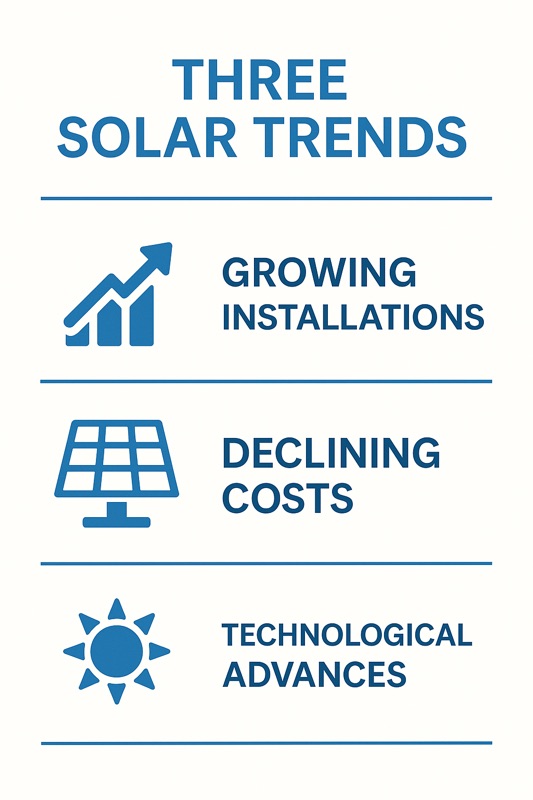 THREE SOLAR TRENDS

GROWING INSTALLATIONS

DECLINING COSTS

TECHNOLOGICAL ADVANCES